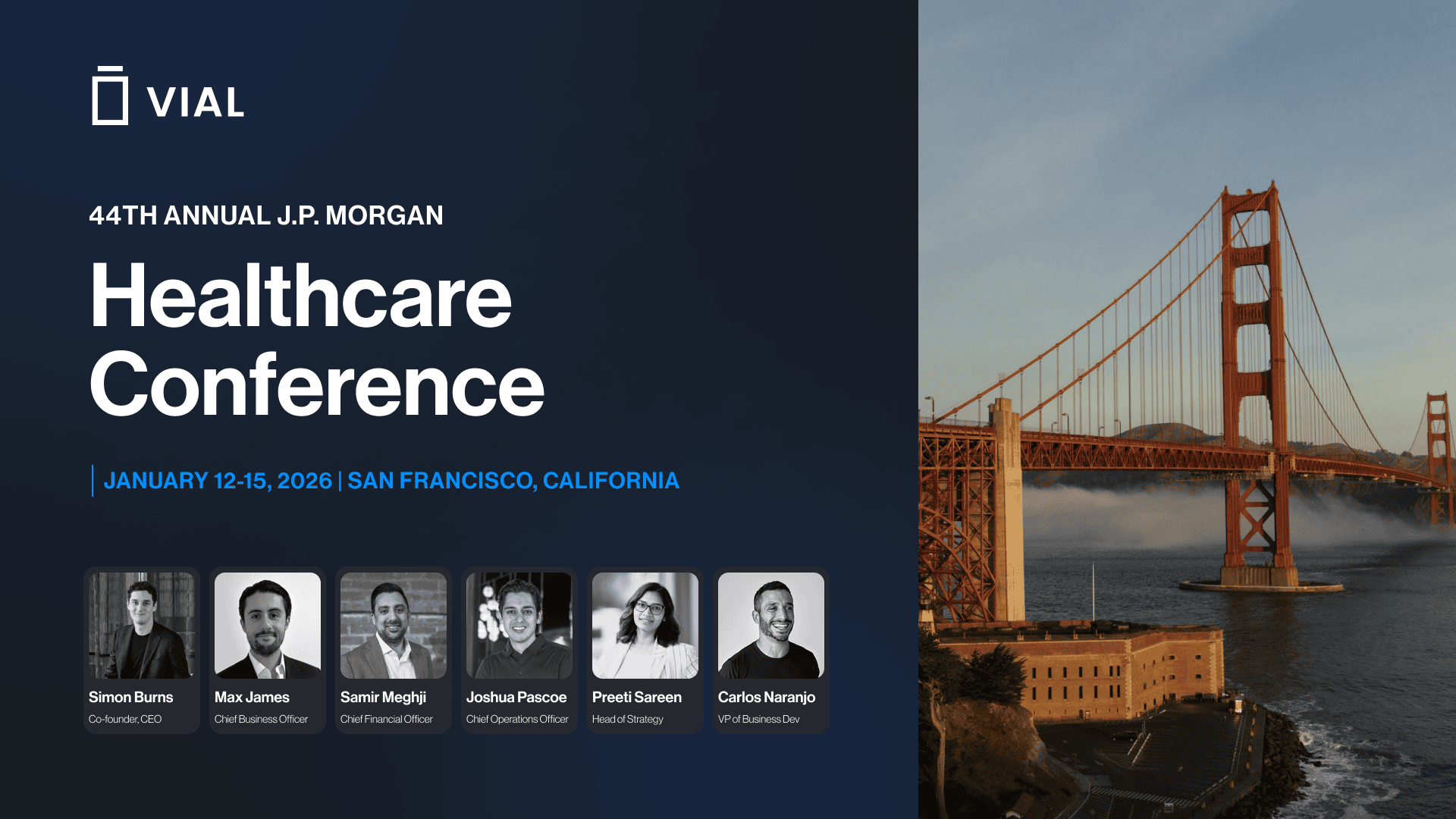 VIAL

44TH ANNUAL J.P. MORGAN

Healthcare Conference

JANUARY 12-15, 2026 | SAN FRANCISCO, CALIFORNIA

Simon Burns
Co-founder, CEO

Max James
Chief Business Officer

Samir Meghji
Chief Financial Officer

Joshua Pascoe
Chief Operations Officer

Preeti Sareen
Head of Strategy

Carlos Naranjo
VP of Business Dev